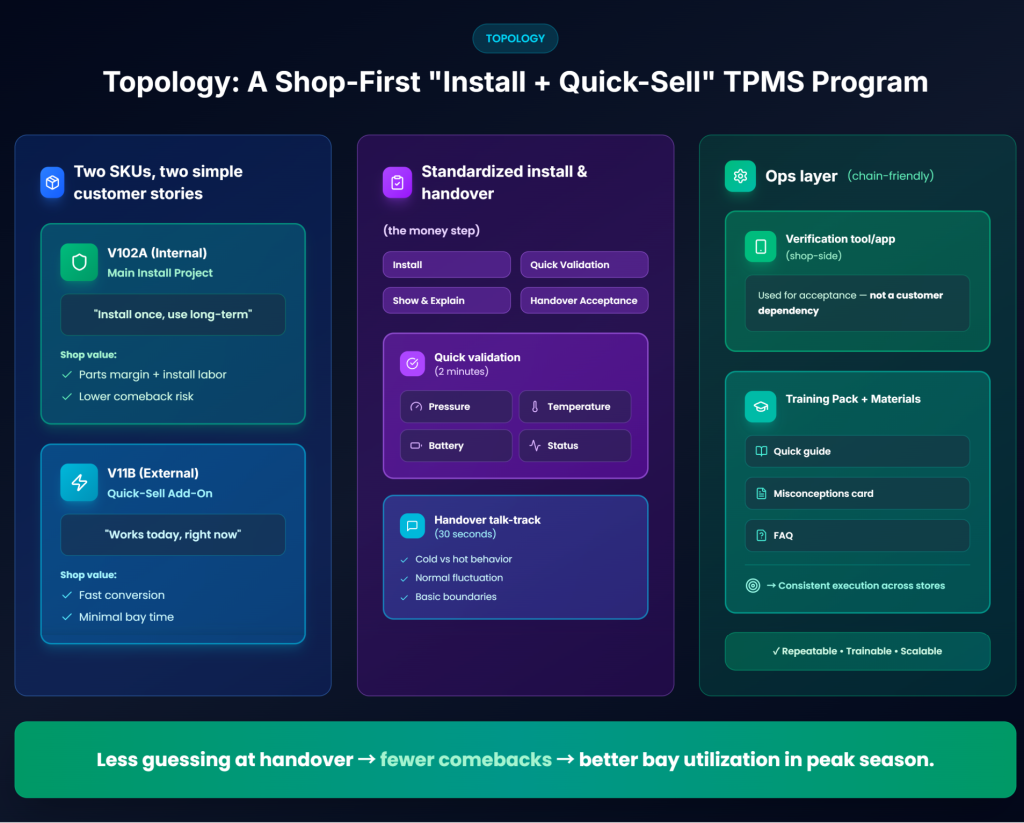 TOPOLOGY

Topology: A Shop-First "Install + Quick-Sell" TPMS Program

Two SKUs, two simple customer stories

V102A (Internal)
Main Install Project

"Install once, use long-term"

Shop value:
✓ Parts margin + install labor
✓ Lower comeback risk

V11B (External)
Quick-Sell Add-On

"Works today, right now"

Shop value:
✓ Fast conversion
✓ Minimal bay time

Standardized install & handover

(the money step)

Install
Quick Validation
Show & Explain
Handover Acceptance

Quick validation
(2 minutes)

Pressure
Temperature
Battery
Status

Handover talk-track
(30 seconds)

✓ Cold vs hot behavior
✓ Normal fluctuation
✓ Basic boundaries

Ops layer (chain-friendly)

Verification tool/app
(shop-side)

Used for acceptance — not a customer dependency

Training Pack + Materials

Quick guide
Misconceptions card
FAQ

→ Consistent execution across stores

✓ Repeatable • Trainable • Scalable

Less guessing at handover → fewer comebacks → better bay utilization in peak season.